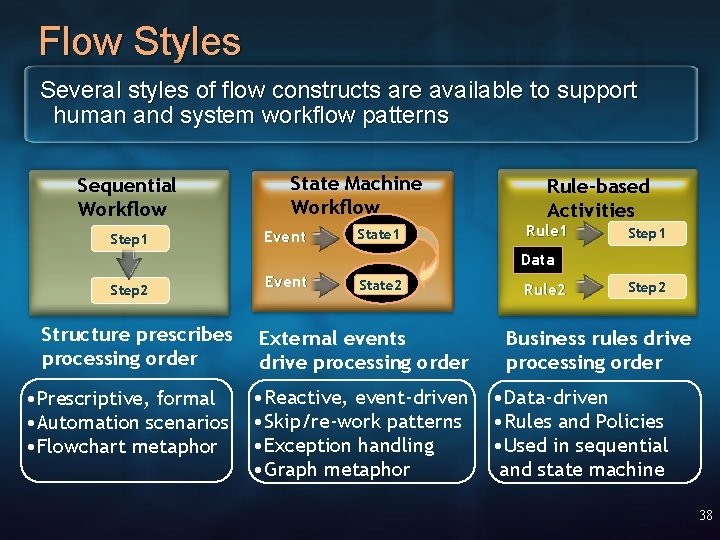 Flow Styles

Several styles of flow constructs are available to support human and system workflow patterns

Sequential Workflow

Step1

Step2

Structure prescribes processing order

•Prescriptive, formal
•Automation scenarios
•Flowchart metaphor

State Machine Workflow

Event

State1

Event

State2

External events drive processing order

•Reactive, event-driven
•Skip/re-work patterns
•Exception handling
•Graph metaphor

Rule-based Activities

Rule1

Step1

Data

Rule2

Step2

Business rules drive processing order

•Data-driven
•Rules and Policies
•Used in sequential and state machine

38